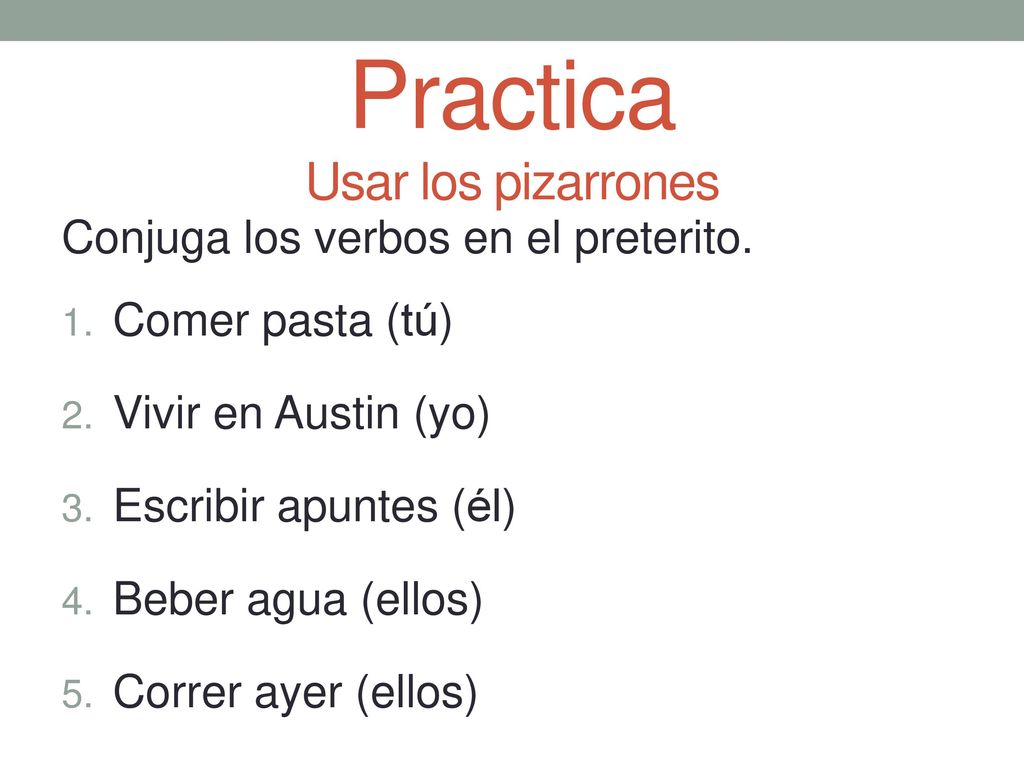 Practica
Usar los pizarrones

Conjuga los verbos en el preterito.

1. Comer pasta (tú)
2. Vivir en Austin (yo)
3. Escribir apuntes (él)
4. Beber agua (ellos)
5. Correr ayer (ellos)